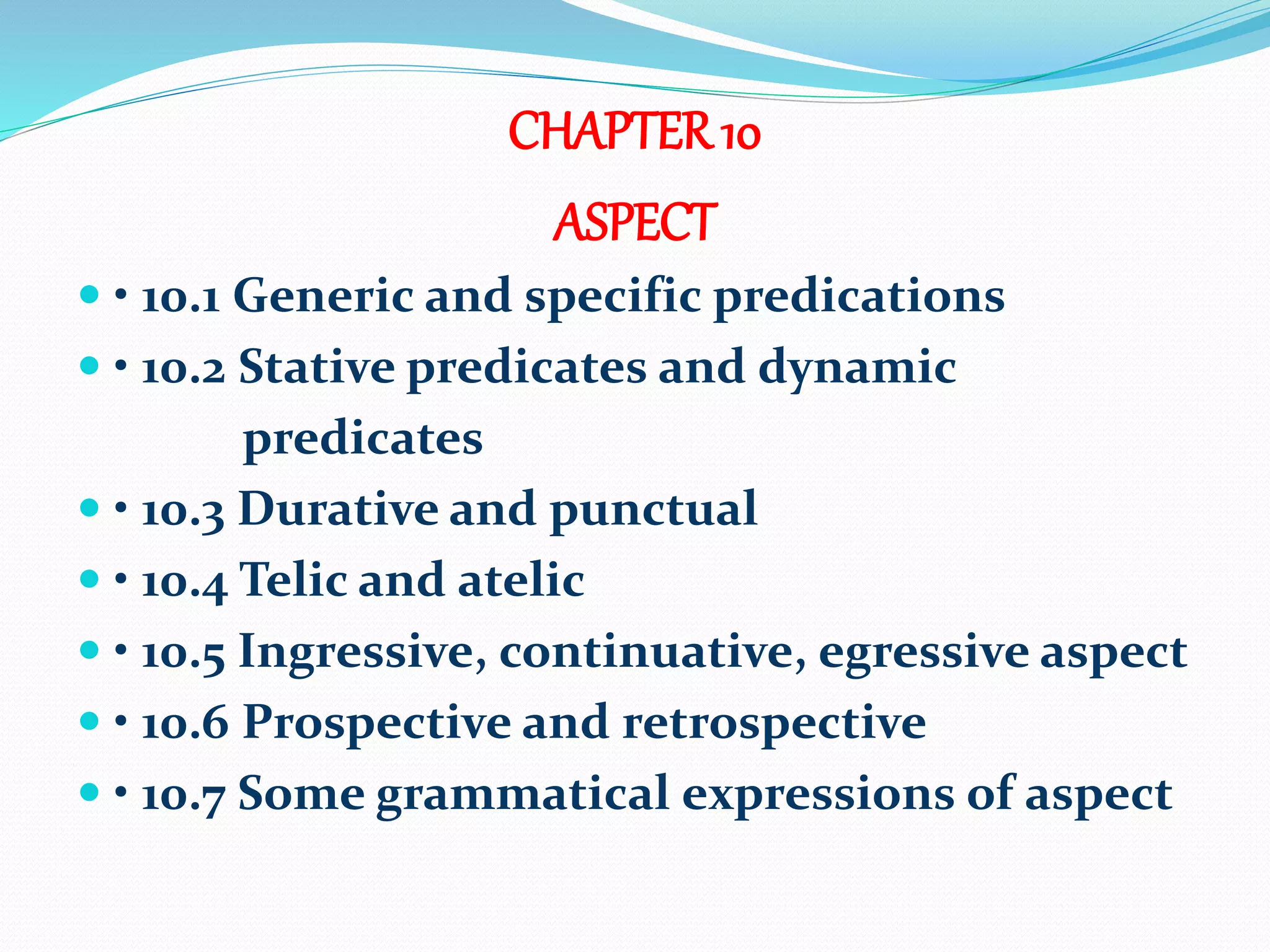 CHAPTER 10

ASPECT

• 10.1 Generic and specific predications
• 10.2 Stative predicates and dynamic predicates
• 10.3 Durative and punctual
• 10.4 Telic and atelic
• 10.5 Ingressive, continuative, egressive aspect
• 10.6 Prospective and retrospective
• 10.7 Some grammatical expressions of aspect